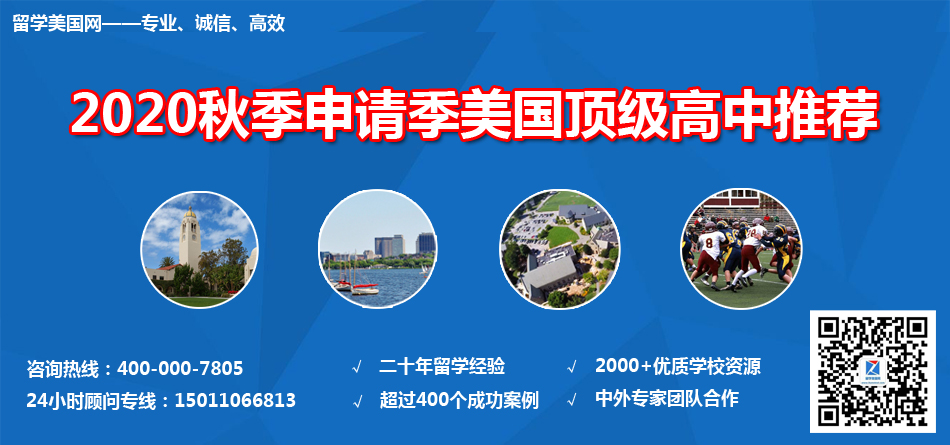 留学美国网——专业、诚信、高效

2020秋季申请季美国顶级高中推荐

咨询热线：400-000-7805

24小时顾问专线：15011066813

√ 二十年留学经验

√ 超过400个成功案例

√ 2000+优质学校资源

√ 中外专家团队合作